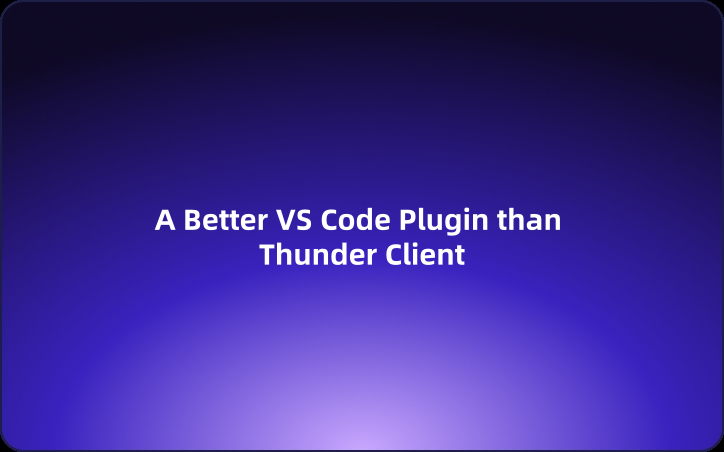 A Better VS Code Plugin than Thunder Client